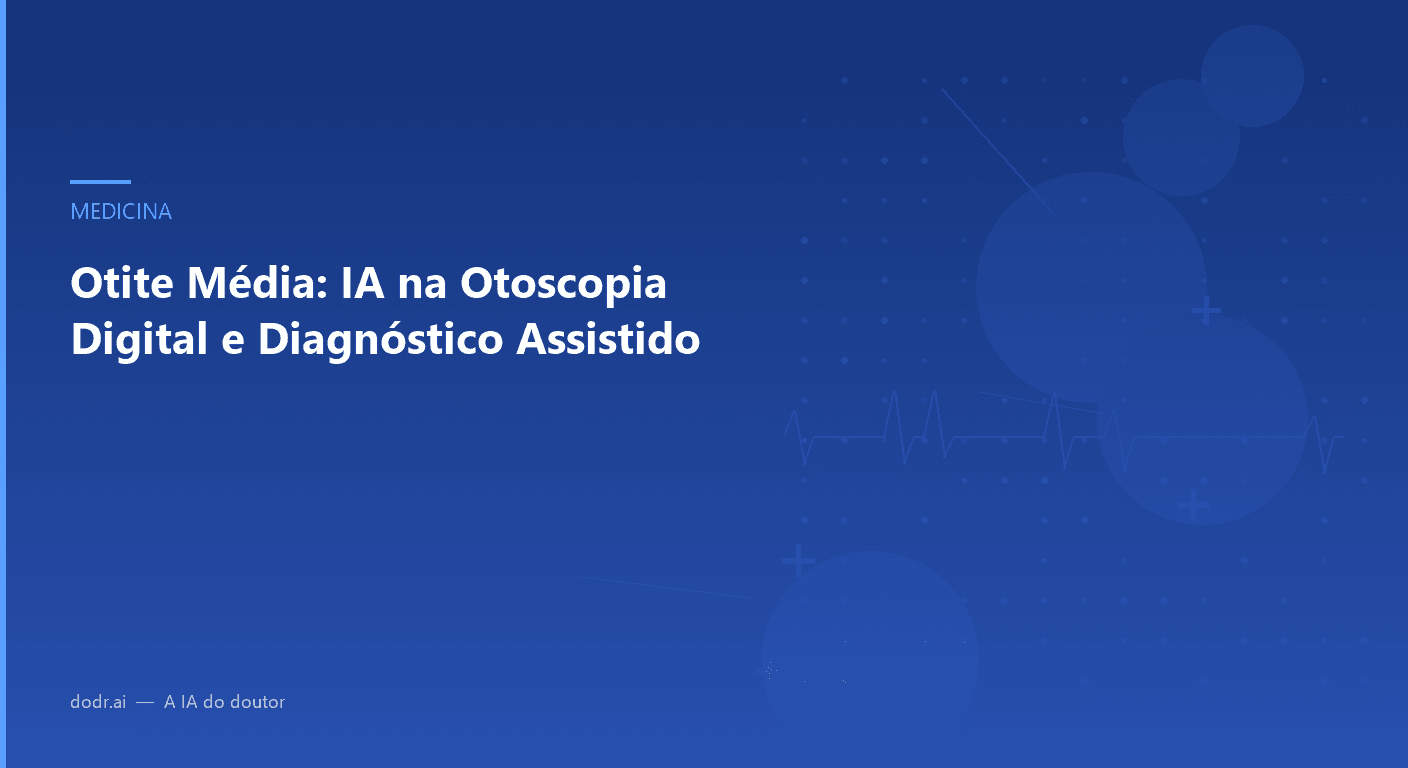 MEDICINA

Otite Média: IA na Otoscopia Digital e Diagnóstico Assistido

dodr.ai — A IA do doutor